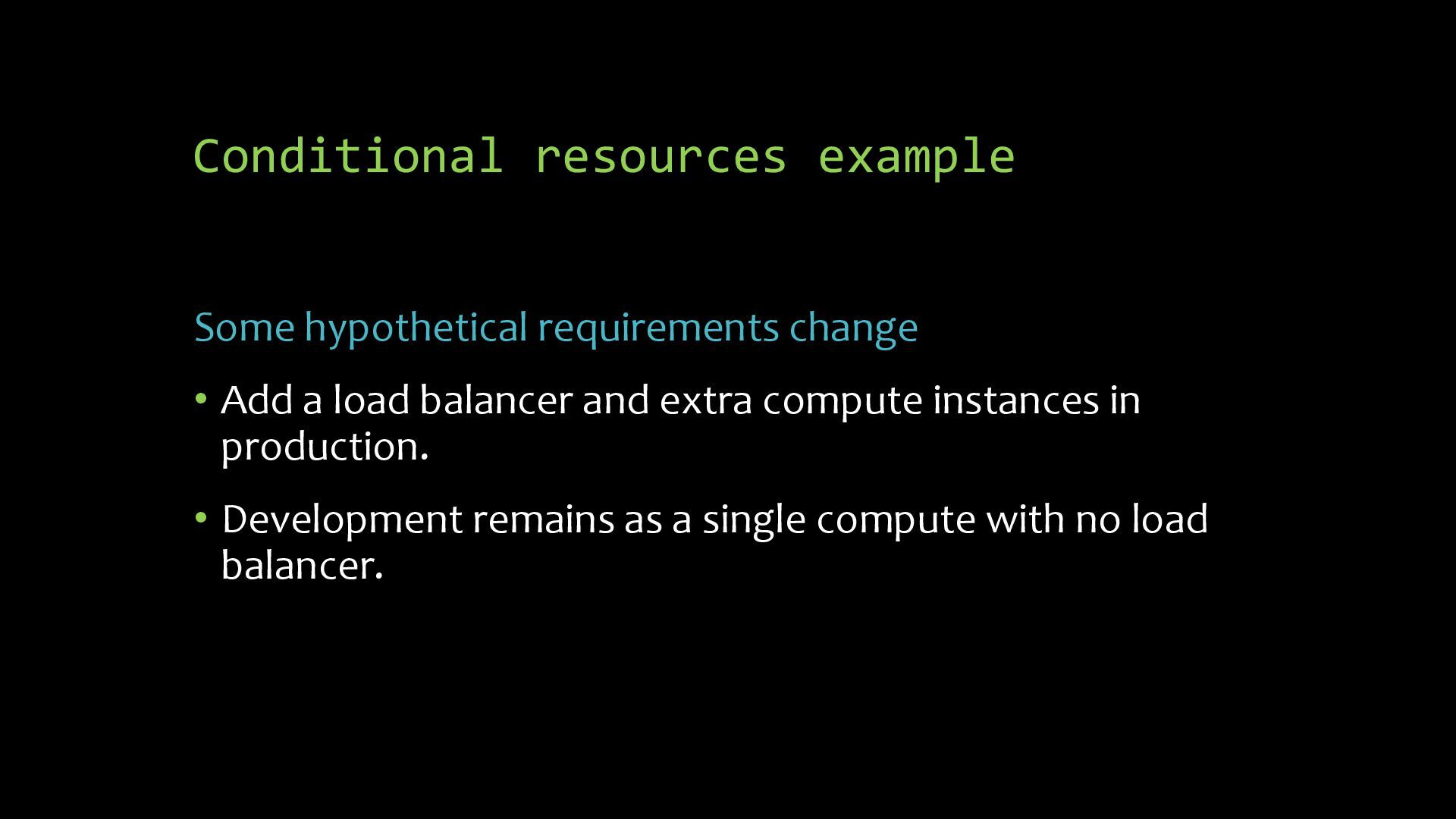 Conditional resources example

Some hypothetical requirements change

• Add a load balancer and extra compute instances in production.

• Development remains as a single compute with no load balancer.